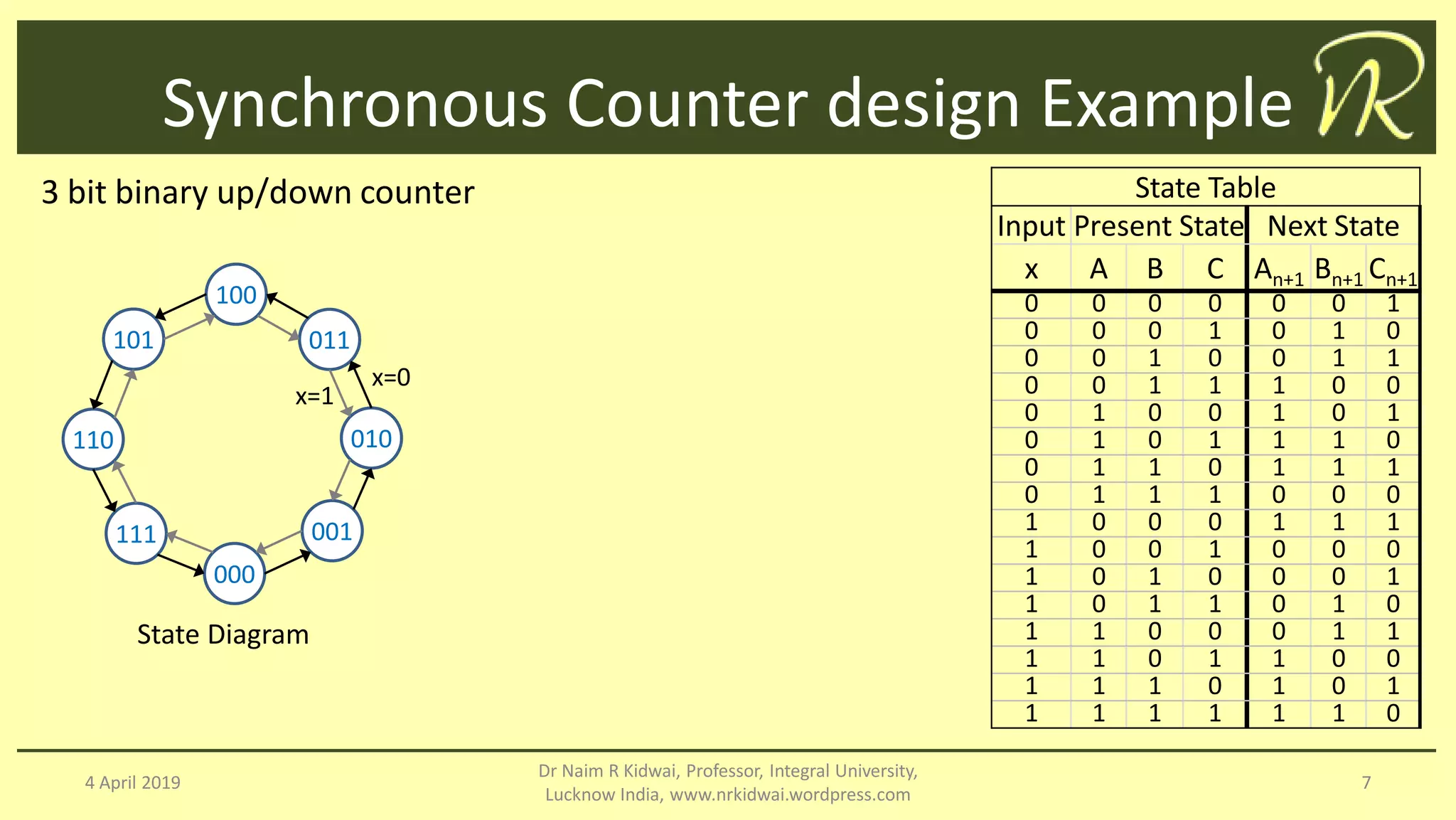 Synchronous Counter design Example

NR

3 bit binary up/down counter

100
101
011
x=0
x=1
110
010
111
001
000

State Diagram

State Table

| Input | Present State | | | Next State | | |
|---|---|---|---|---|---|---|
| x | A | B | C | $A_{n+1}$ | $B_{n+1}$ | $C_{n+1}$ |
| 0 | 0 | 0 | 0 | 0 | 0 | 1 |
| 0 | 0 | 0 | 1 | 0 | 1 | 0 |
| 0 | 0 | 1 | 0 | 0 | 1 | 1 |
| 0 | 0 | 1 | 1 | 1 | 0 | 0 |
| 0 | 1 | 0 | 0 | 1 | 0 | 1 |
| 0 | 1 | 0 | 1 | 1 | 1 | 0 |
| 0 | 1 | 1 | 0 | 1 | 1 | 1 |
| 0 | 1 | 1 | 1 | 0 | 0 | 0 |
| 1 | 0 | 0 | 0 | 1 | 1 | 1 |
| 1 | 0 | 0 | 1 | 0 | 0 | 0 |
| 1 | 0 | 1 | 0 | 0 | 0 | 1 |
| 1 | 0 | 1 | 1 | 0 | 1 | 0 |
| 1 | 1 | 0 | 0 | 0 | 1 | 1 |
| 1 | 1 | 0 | 1 | 1 | 0 | 0 |
| 1 | 1 | 1 | 0 | 1 | 0 | 1 |
| 1 | 1 | 1 | 1 | 1 | 1 | 0 |

4 April 2019

Dr Naim R Kidwai, Professor, Integral University, Lucknow India, www.nrkidwai.wordpress.com

7